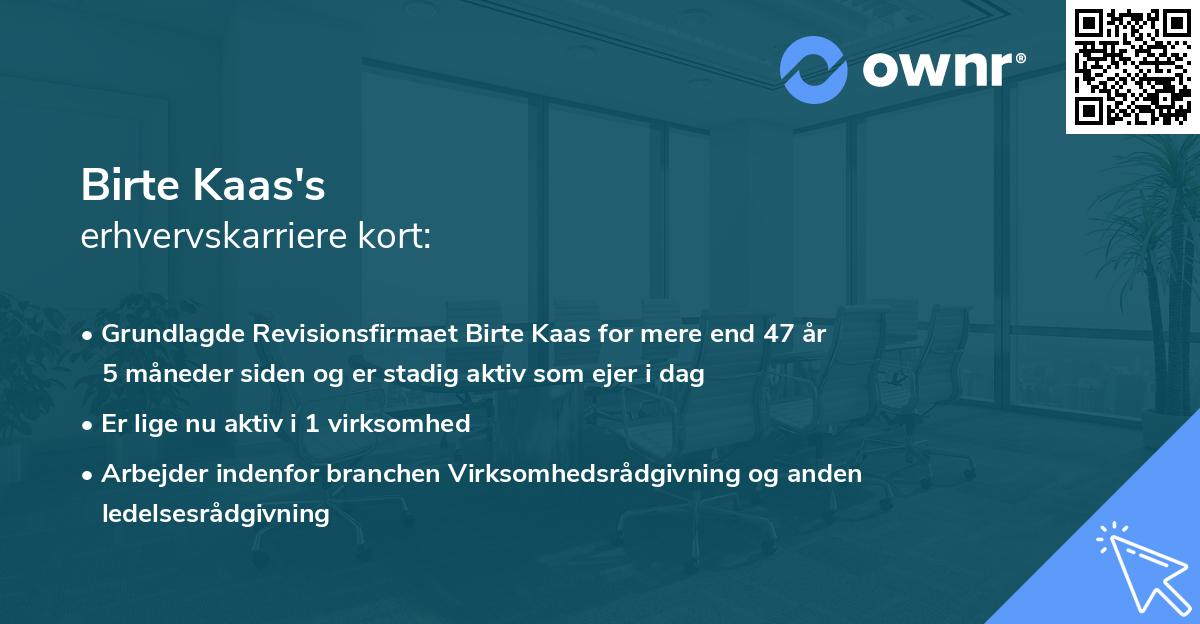 ownr®

Birte Kaas's
erhvervskarriere kort:

• Grundlagde Revisionsfirmaet Birte Kaas for mere end 47 år 5 måneder siden og er stadig aktiv som ejer i dag

• Er lige nu aktiv i 1 virksomhed

• Arbejder indenfor branchen Virksomhedsrådgivning og anden ledelsesrådgivning